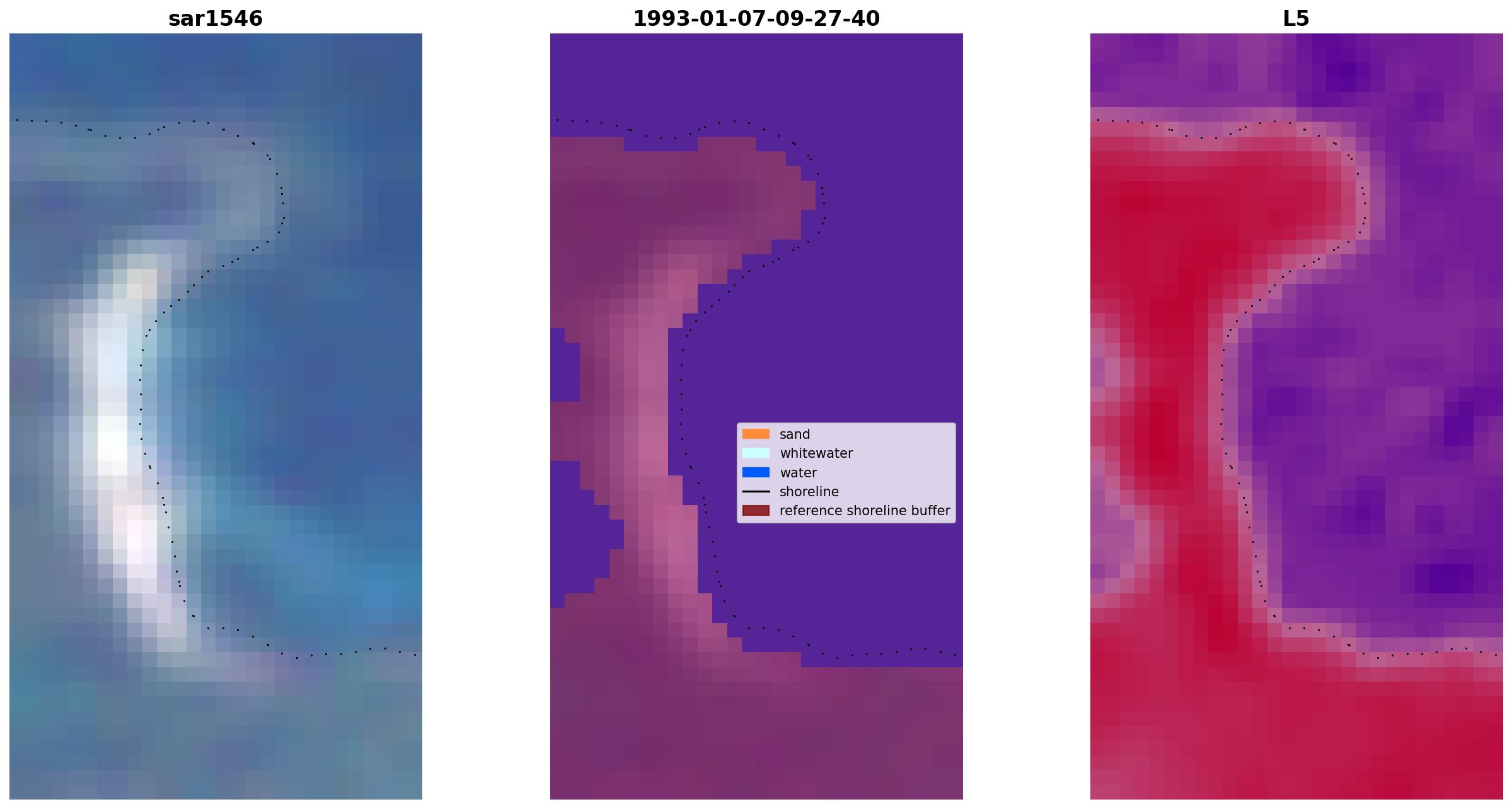 sar1546

1993-01-07-09-27-40

sand
whitewater
water
shoreline
reference shoreline buffer

L5